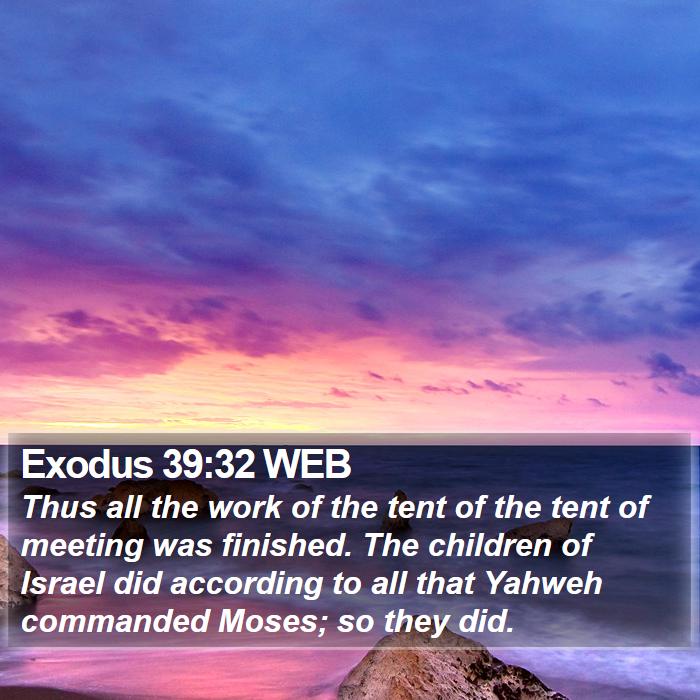 Exodus 39:32 WEB
Thus all the work of the tent of the tent of meeting was finished. The children of Israel did according to all that Yahweh commanded Moses; so they did.